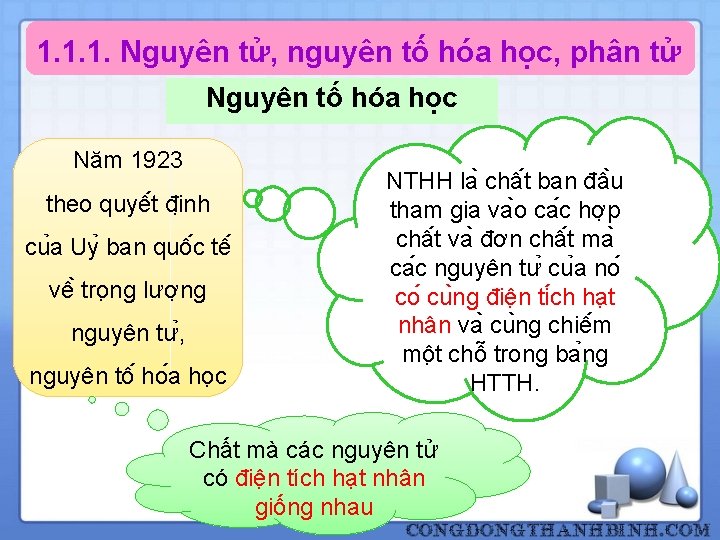 1.1.1. Nguyên tử, nguyên tố hóa học, phân tử

Nguyên tố hóa học

Năm 1923 theo quyết định của Uỷ ban quốc tế về trọng lượng nguyên tử, nguyên tố hóa học

NTHH là chất ban đầu tham gia vào các hợp chất và đơn chất mà các nguyên tử của nó có cùng điện tích hạt nhân và cùng chiếm một chỗ trong bảng HTTH.

Chất mà các nguyên tử có điện tích hạt nhân giống nhau

CONGDONGTHANHBINH.COM